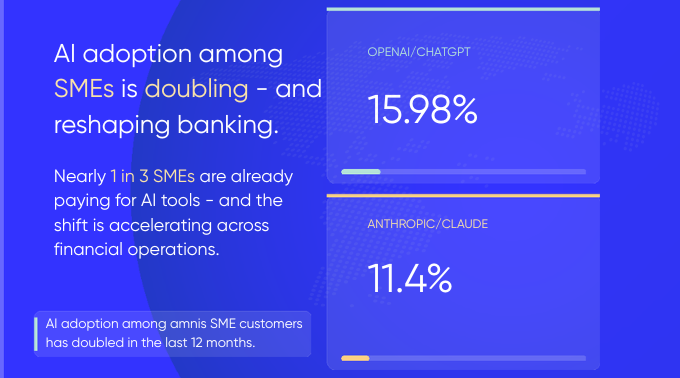 AI adoption among SMEs is doubling - and reshaping banking.

Nearly 1 in 3 SMEs are already paying for AI tools - and the shift is accelerating across financial operations.

AI adoption among amnis SME customers has doubled in the last 12 months.

OPENAI/CHATGPT

15.98%

ANTHROPIC/CLAUDE

11.4%